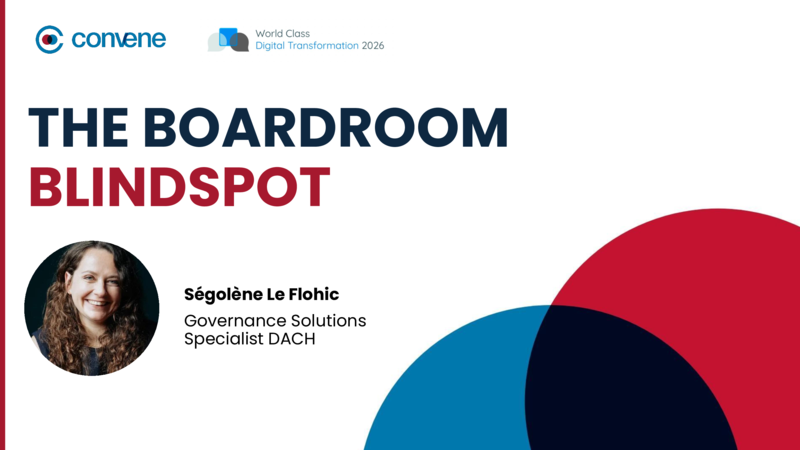 convene

World Class
Digital Transformation 2026

THE BOARDROOM
BLINDSPOT

Ségolène Le Flohic
Governance Solutions
Specialist DACH